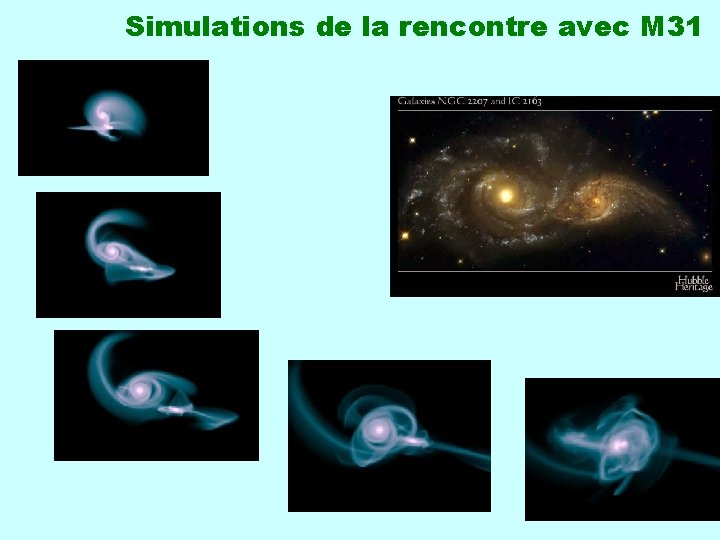 Simulations de la rencontre avec M31

Galaxies NGC 2207 and IC 2163

Hubble Heritage